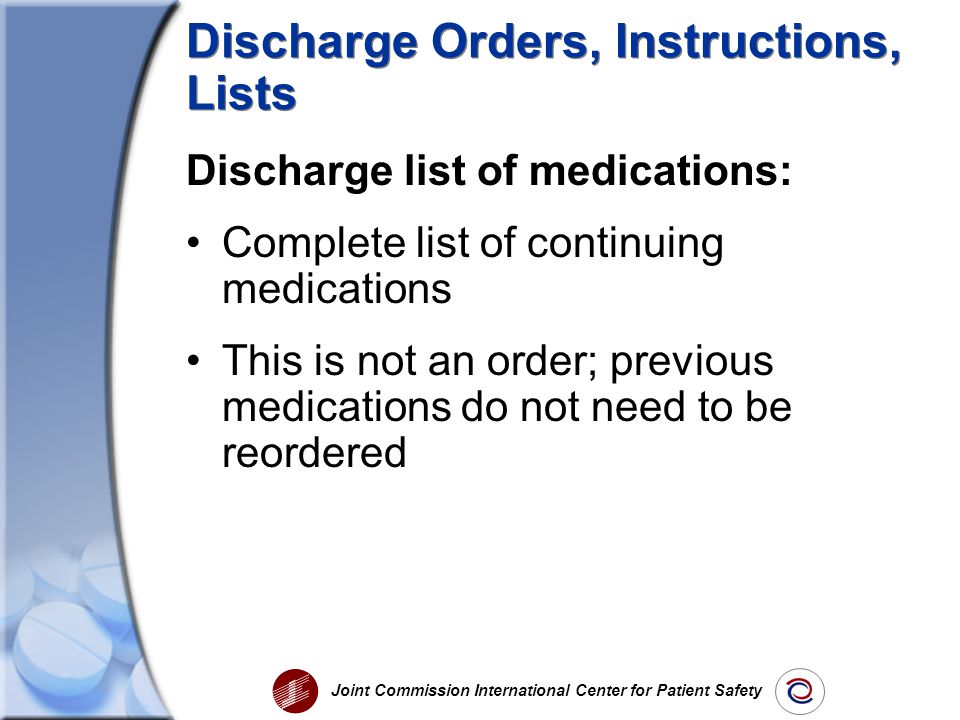 Discharge Orders, Instructions, Lists

Discharge list of medications:

• Complete list of continuing medications

• This is not an order; previous medications do not need to be reordered

Joint Commission International Center for Patient Safety